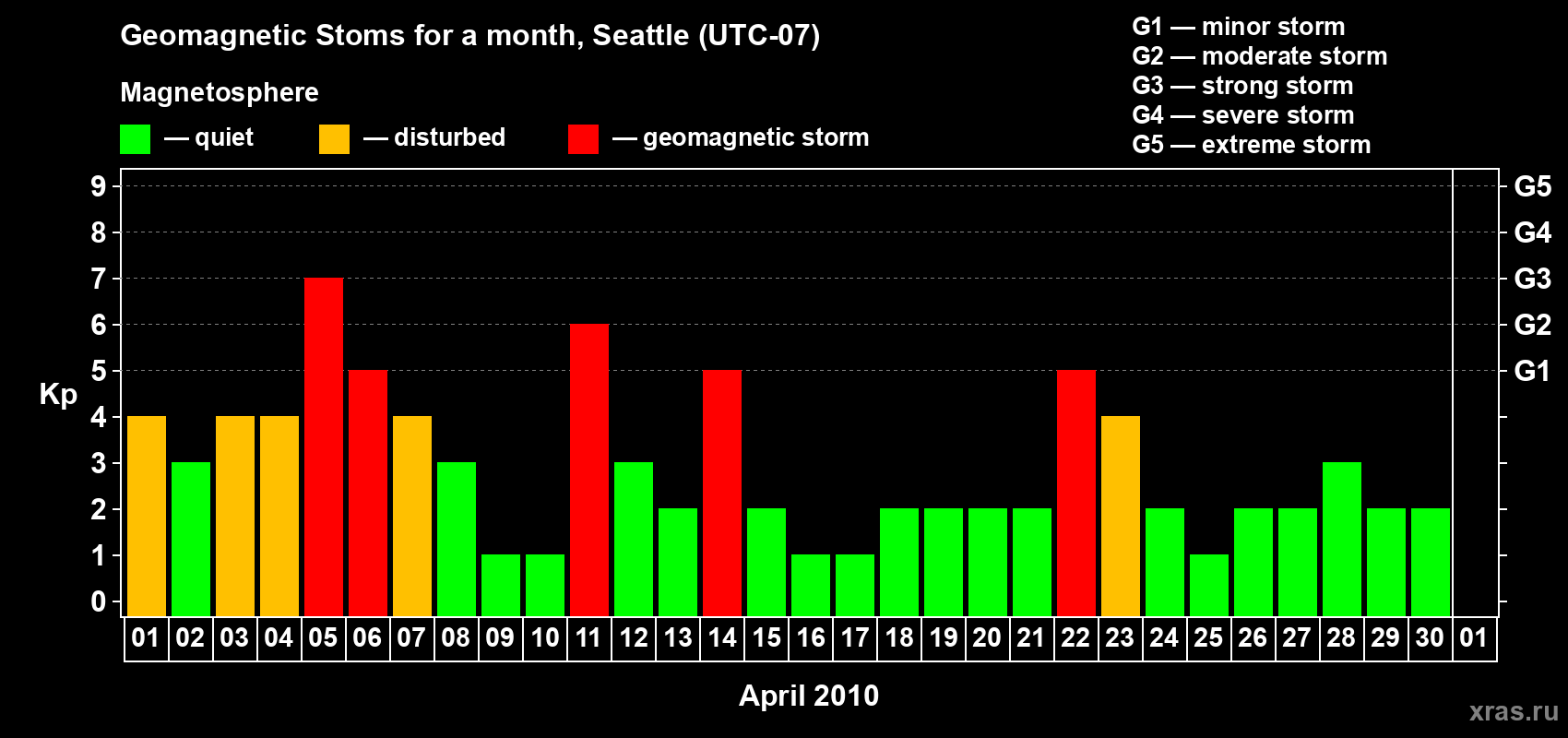 Geomagnetic Stoms for a month, Seattle (UTC-07)

Magnetosphere

— quiet — disturbed — geomagnetic storm

G1 — minor storm
G2 — moderate storm
G3 — strong storm
G4 — severe storm
G5 — extreme storm

Kp

9
8
7
6
5
4
3
2
1
0

G5
G4
G3
G2
G1

01 02 03 04 05 06 07 08 09 10 11 12 13 14 15 16 17 18 19 20 21 22 23 24 25 26 27 28 29 30 01

April 2010

xras.ru